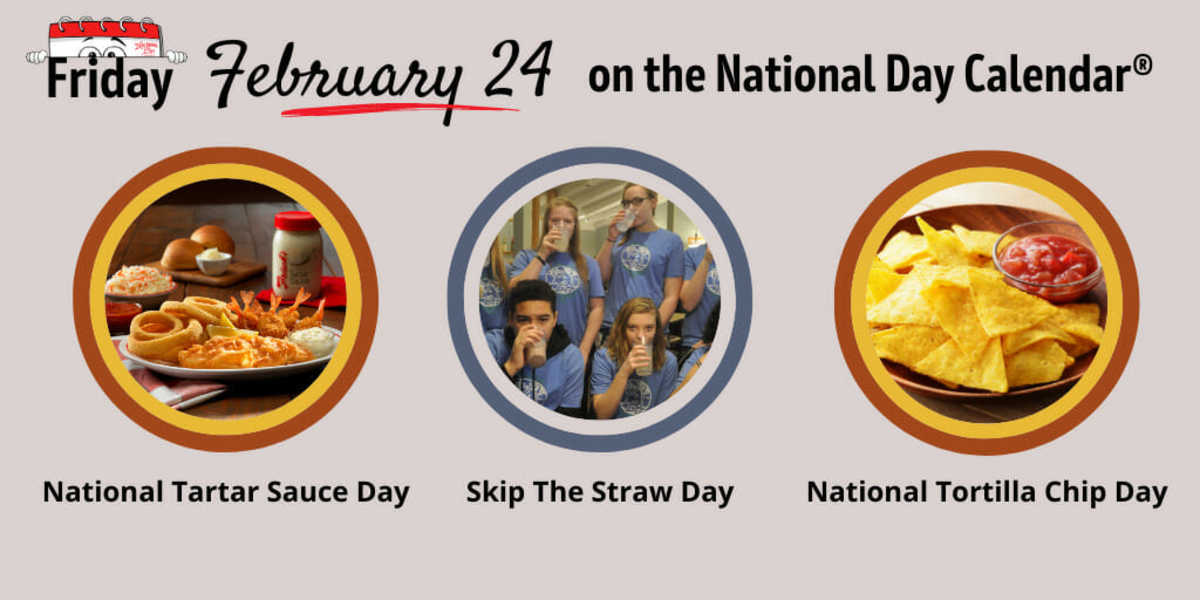 Friday February 24 on the National Day Calendar®

National Tartar Sauce Day

Skip The Straw Day

National Tortilla Chip Day